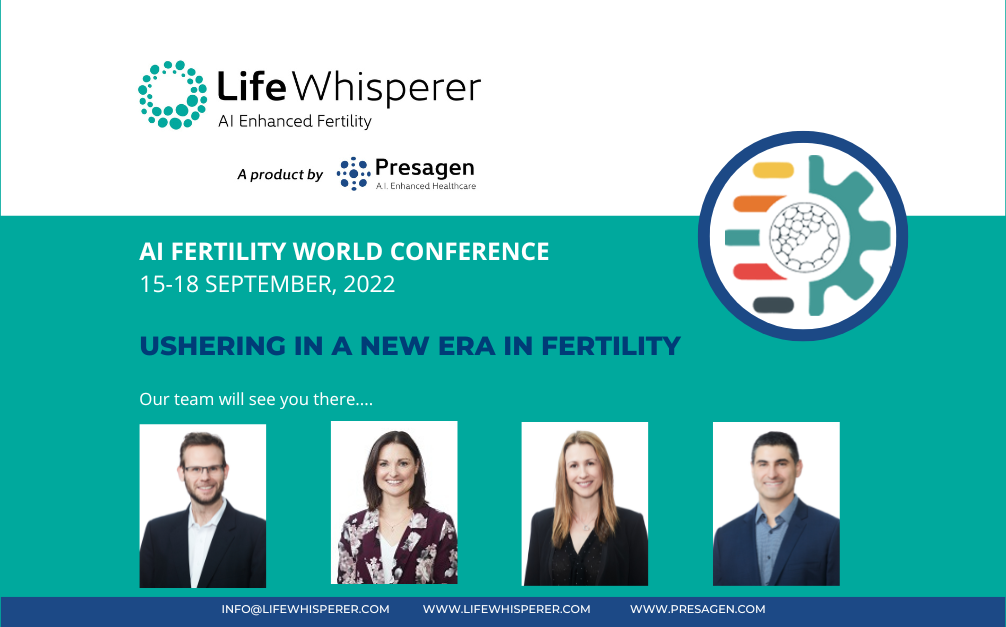 Life Whisperer
AI Enhanced Fertility

A product by Presagen
A.I. Enhanced Healthcare

AI FERTILITY WORLD CONFERENCE
15-18 SEPTEMBER, 2022

USHERING IN A NEW ERA IN FERTILITY

Our team will see you there....

INFO@LIFEWHISPERER.COM WWW.LIFEWHISPERER.COM WWW.PRESAGEN.COM